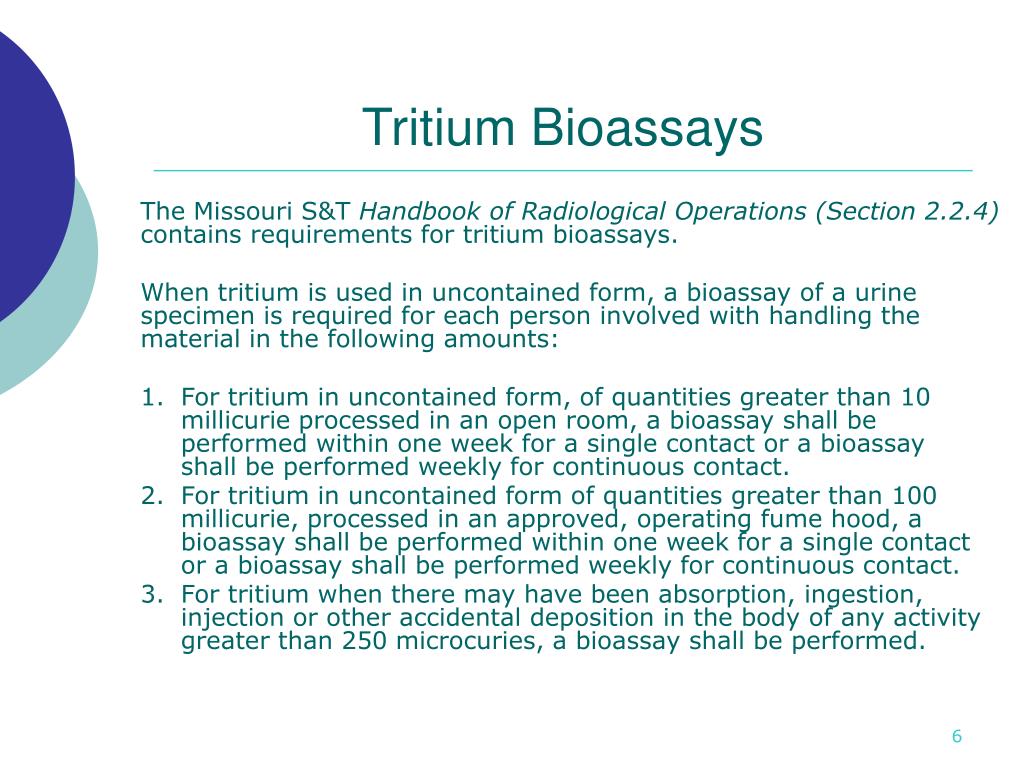 Tritium Bioassays

The Missouri S&T Handbook of Radiological Operations (Section 2.2.4) contains requirements for tritium bioassays.

When tritium is used in uncontained form, a bioassay of a urine specimen is required for each person involved with handling the material in the following amounts:

1. For tritium in uncontained form, of quantities greater than 10 millicurie processed in an open room, a bioassay shall be performed within one week for a single contact or a bioassay shall be performed weekly for continuous contact.
2. For tritium in uncontained form of quantities greater than 100 millicurie, processed in an approved, operating fume hood, a bioassay shall be performed within one week for a single contact or a bioassay shall be performed weekly for continuous contact.
3. For tritium when there may have been absorption, ingestion, injection or other accidental deposition in the body of any activity greater than 250 microcuries, a bioassay shall be performed.

6